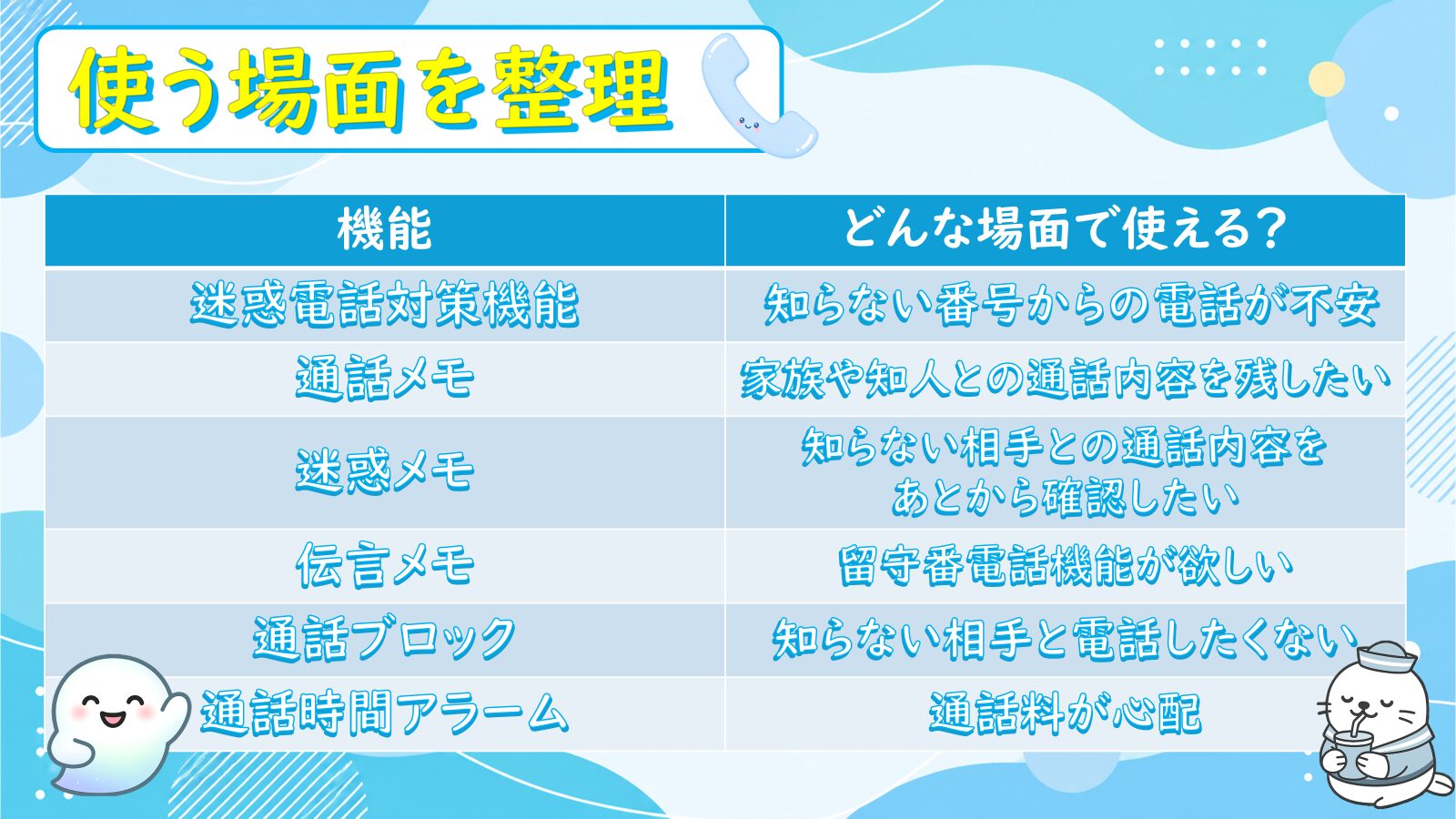 使う場面を整理

| 機能 | どんな場面で使える？ |
|---|---|
| 迷惑電話対策機能 | 知らない番号からの電話が不安 |
| 通話メモ | 家族や知人との通話内容を残したい |
| 迷惑メモ | 知らない相手との通話内容をあとから確認したい |
| 伝言メモ | 留守番電話機能が欲しい |
| 通話ブロック | 知らない相手と電話したくない |
| 通話時間アラーム | 通話料が心配 |